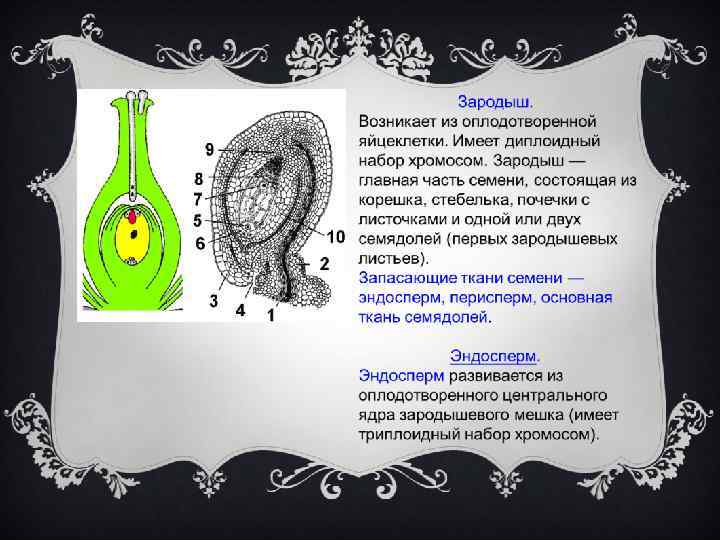 9
8
7
5
6
10
2
3
4
1

Зародыш.
Возникает из оплодотворенной яйцеклетки. Имеет диплоидный набор хромосом. Зародыш — главная часть семени, состоящая из корешка, стебелька, почечки с листочками и одной или двух семядолей (первых зародышевых листьев).
Запасающие ткани семени — эндосперм, перисперм, основная ткань семядолей.

Эндосперм.
Эндосперм развивается из оплодотворенного центрального ядра зародышевого мешка (имеет триплоидный набор хромосом).